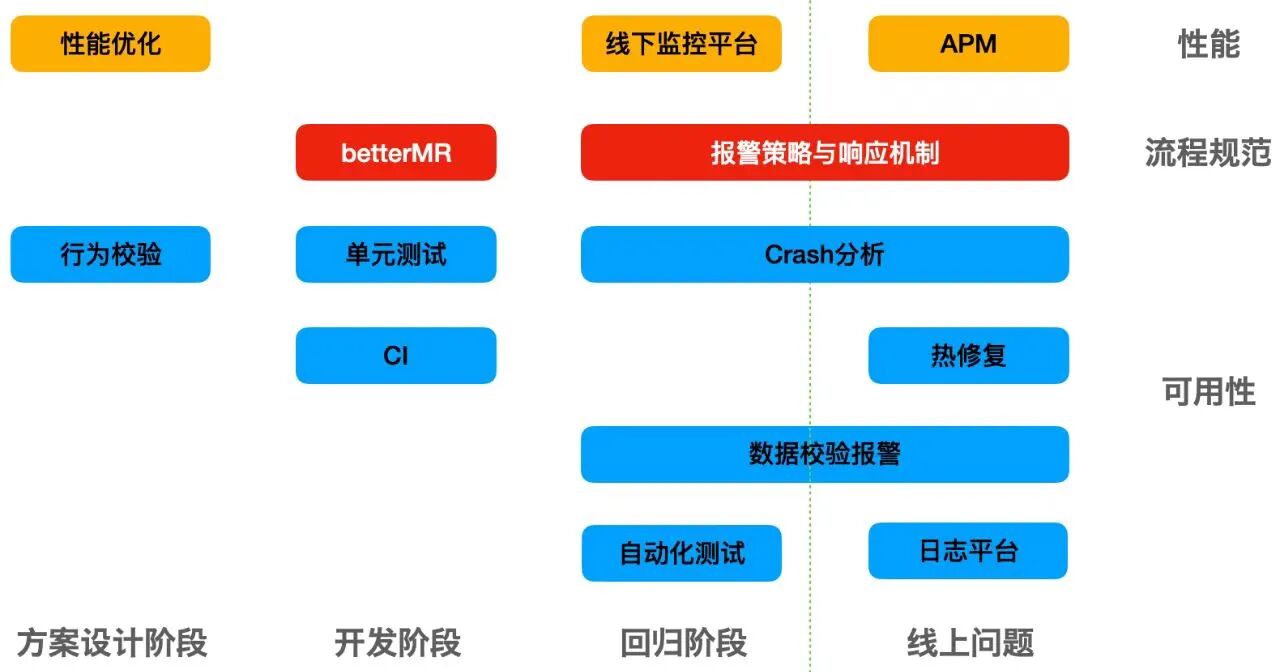 性能优化

线下监控平台

APM

性能

betterMR

报警策略与响应机制

流程规范

行为校验

单元测试

Crash分析

CI

热修复

可用性

数据校验报警

自动化测试

日志平台

方案设计阶段

开发阶段

回归阶段

线上问题